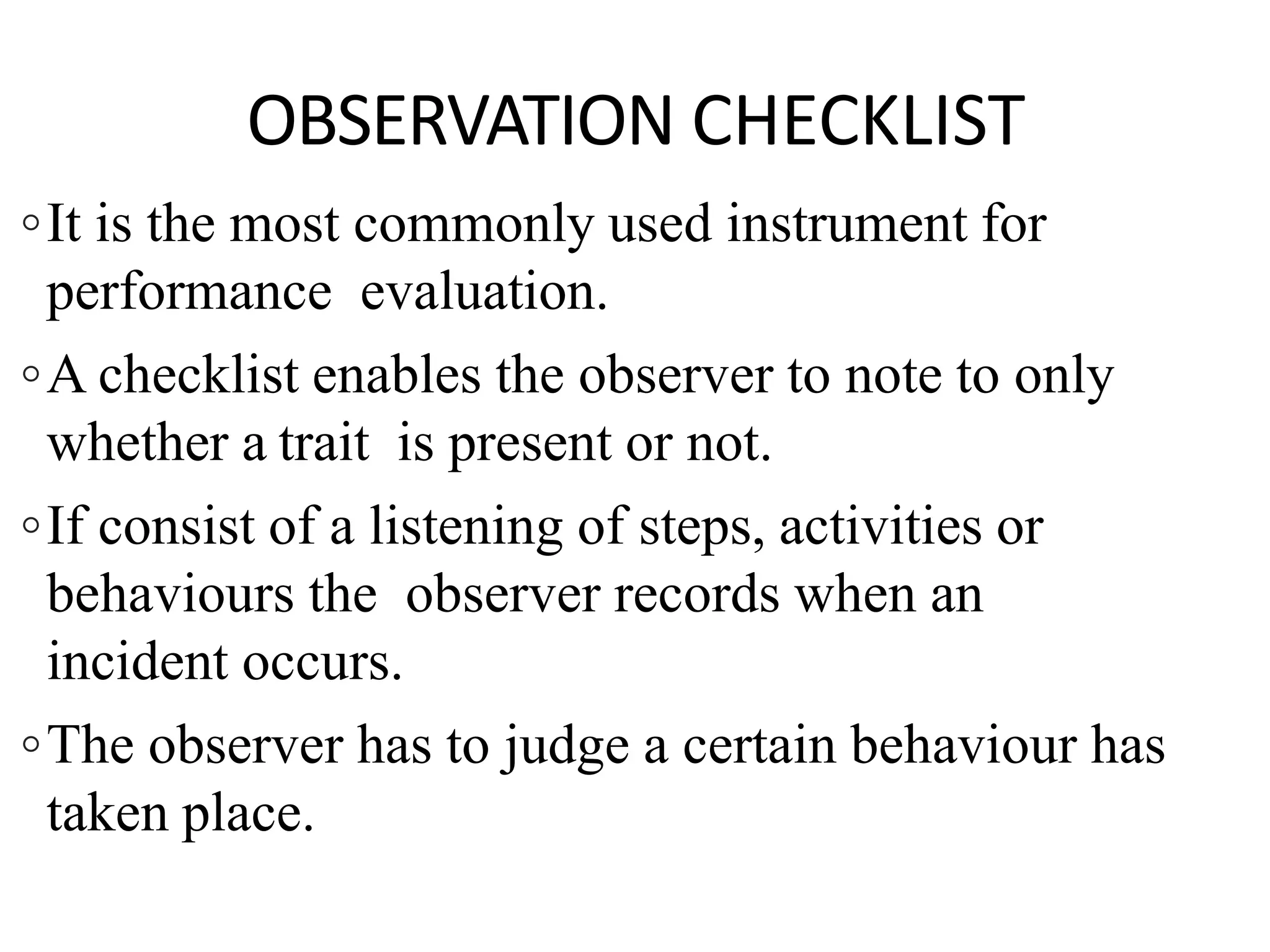 OBSERVATION CHECKLIST

◦ It is the most commonly used instrument for performance evaluation.

◦ A checklist enables the observer to note to only whether a trait is present or not.

◦ If consist of a listening of steps, activities or behaviours the observer records when an incident occurs.

◦ The observer has to judge a certain behaviour has taken place.